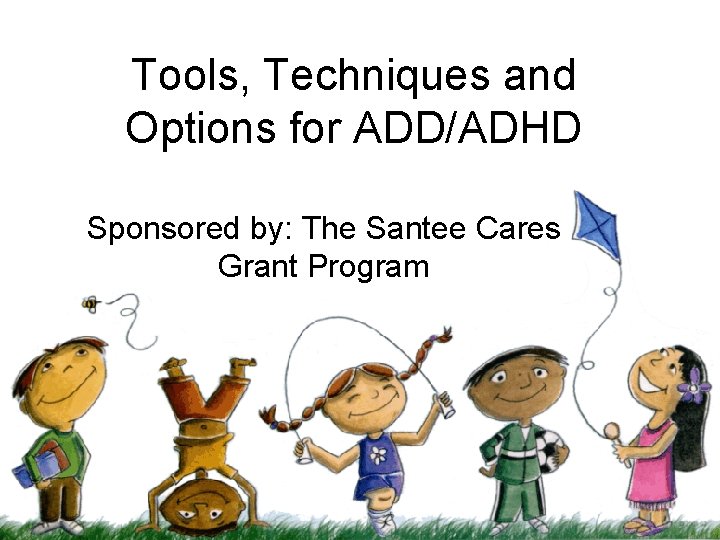 Tools, Techniques and Options for ADD/ADHD

Sponsored by: The Santee Cares Grant Program